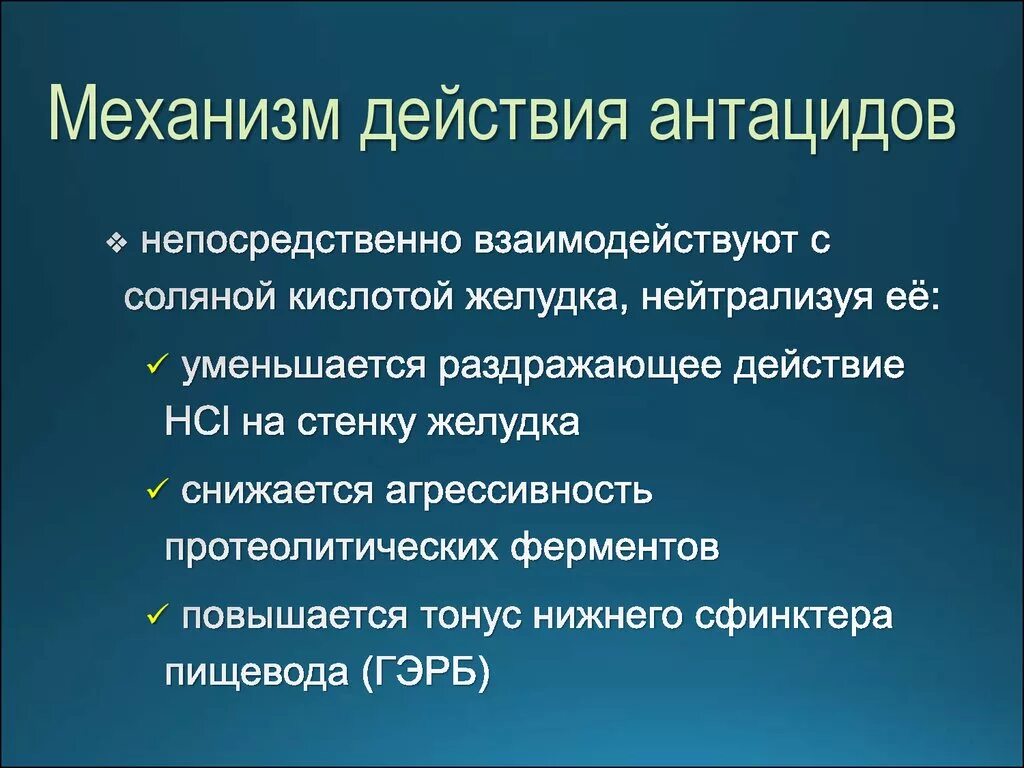 Механизм действия антацидов

❖ непосредственно взаимодействуют с соляной кислотой желудка, нейтрализуя её:

✓ уменьшается раздражающее действие HCl на стенку желудка

✓ снижается агрессивность протеолитических ферментов

✓ повышается тонус нижнего сфинктера пищевода (ГЭРБ)